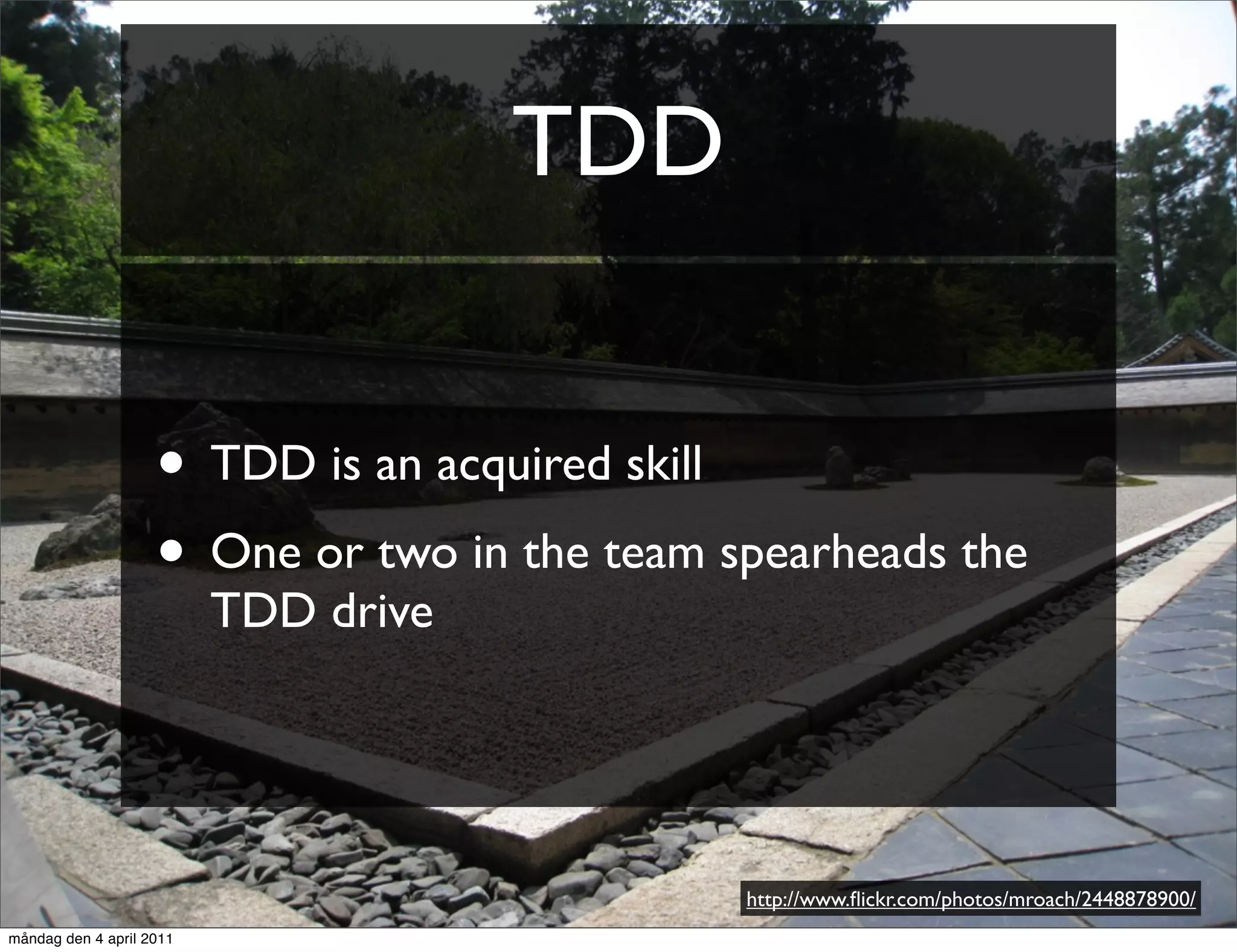 TDD

• TDD is an acquired skill

• One or two in the team spearheads the TDD drive

http://www.flickr.com/photos/mroach/2448878900/

måndag den 4 april 2011